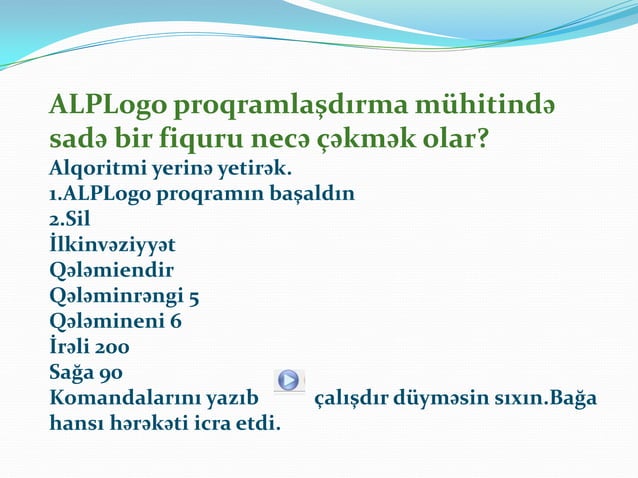 ALPLogo proqramlaşdırma mühitində sadə bir fiquru necə çəkmək olar?

Alqoritmi yerinə yetirək.
1.ALPLogo proqramın başaldın
2.Sil
İlkinvəziyyət
Qələmiendir
Qələminrəngi 5
Qələmineni 6
İrəli 200
Sağa 90
Komandalarını yazıb çalışdır düyməsin sıxın.Bağa hansı hərəkəti icra etdi.